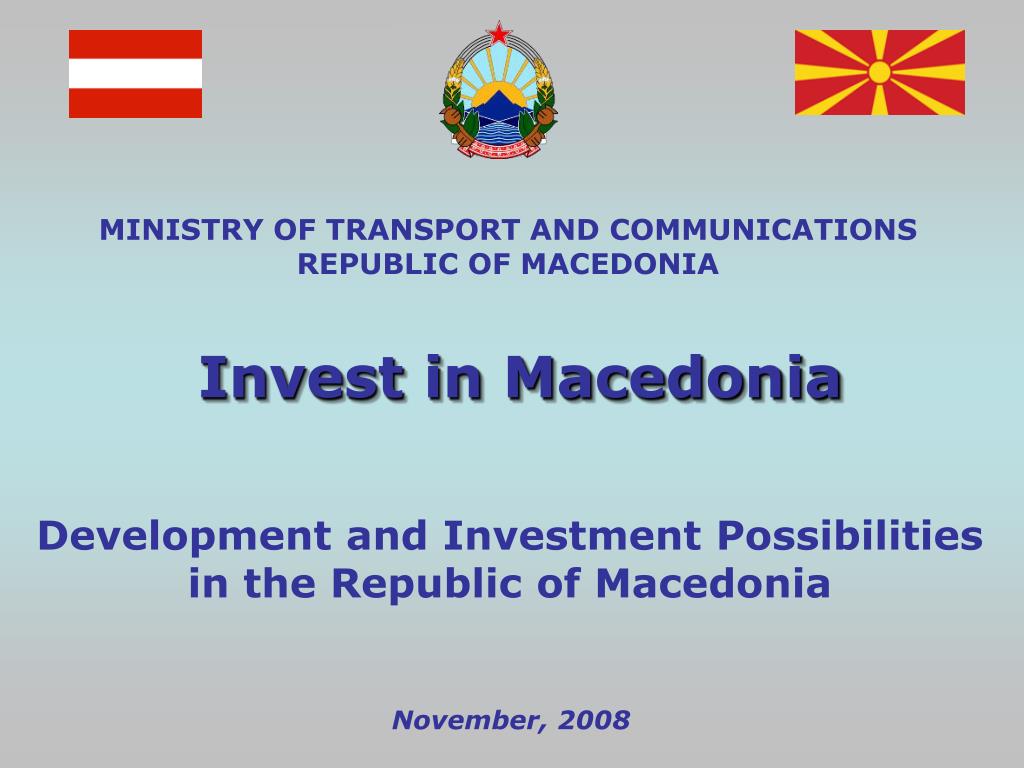 MINISTRY OF TRANSPORT AND COMMUNICATIONS
REPUBLIC OF MACEDONIA

Invest in Macedonia

Development and Investment Possibilities in the Republic of Macedonia

November, 2008